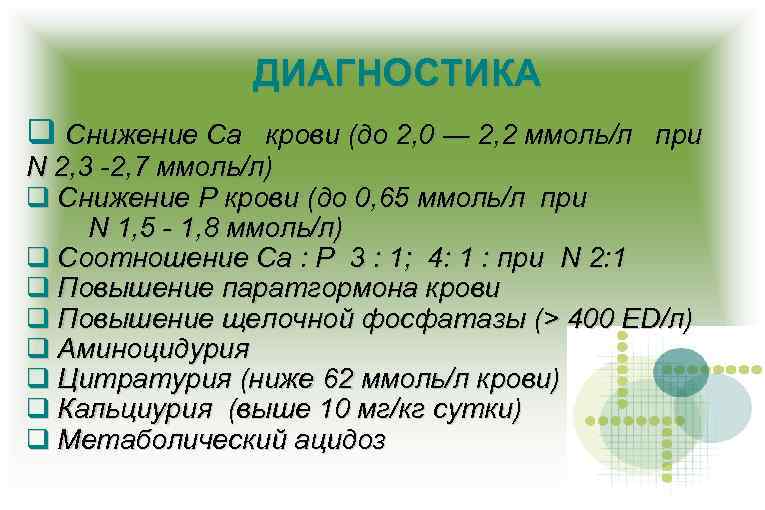 ДИАГНОСТИКА

❑ Снижение Са крови (до 2,0 — 2,2 ммоль/л при N 2,3 -2,7 ммоль/л)
❑ Снижение Р крови (до 0,65 ммоль/л при N 1,5 - 1,8 ммоль/л)
❑ Соотношение Са : Р 3 : 1; 4: 1 : при N 2:1
❑ Повышение паратгормона крови
❑ Повышение щелочной фосфатазы (> 400 ED/л)
❑ Аминоцидурия
❑ Цитратурия (ниже 62 ммоль/л крови)
❑ Кальциурия (выше 10 мг/кг сутки)
❑ Метаболический ацидоз